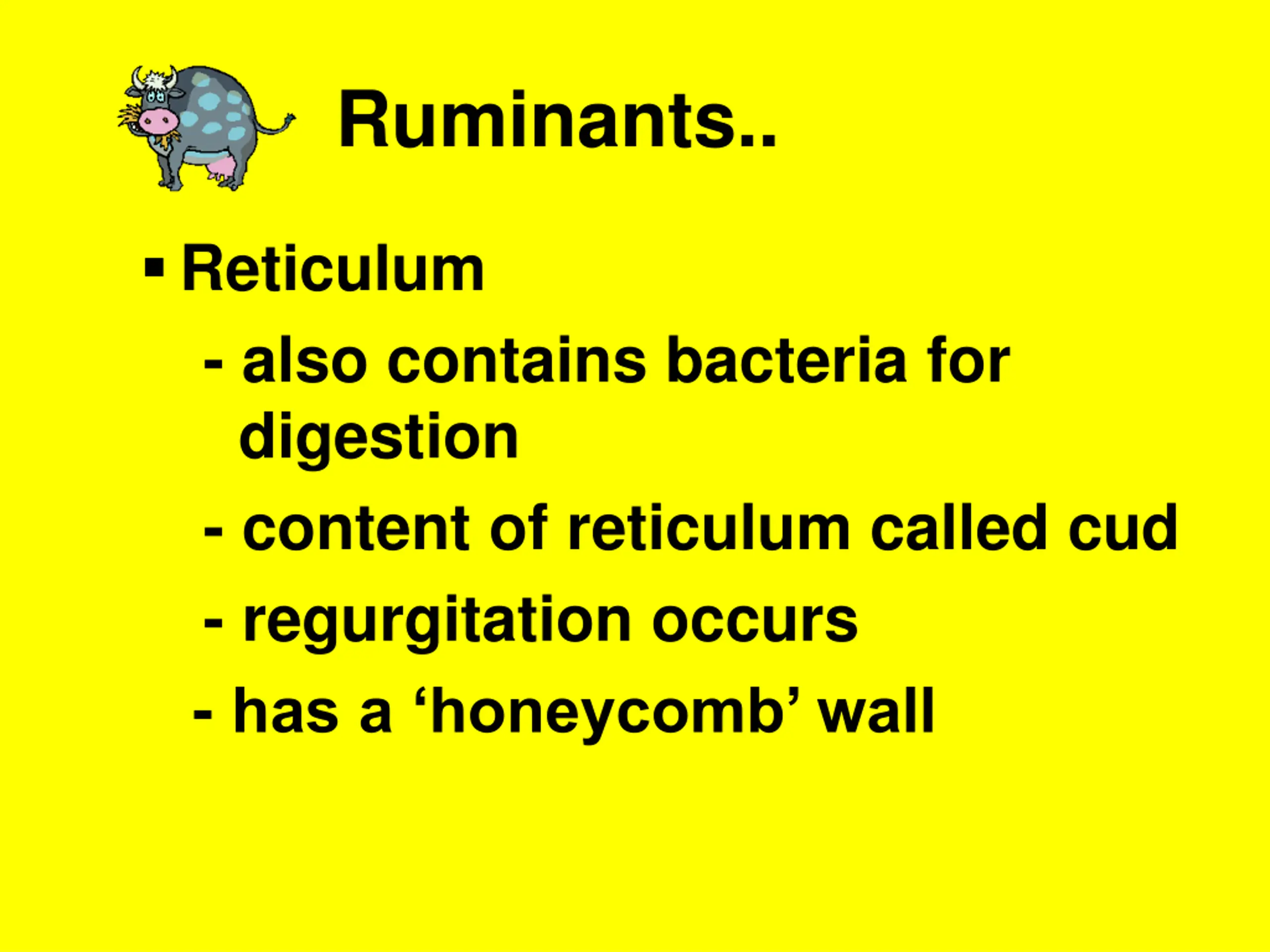 Ruminants..

▪ Reticulum

- also contains bacteria for digestion

- content of reticulum called cud

- regurgitation occurs

- has a ‘honeycomb’ wall